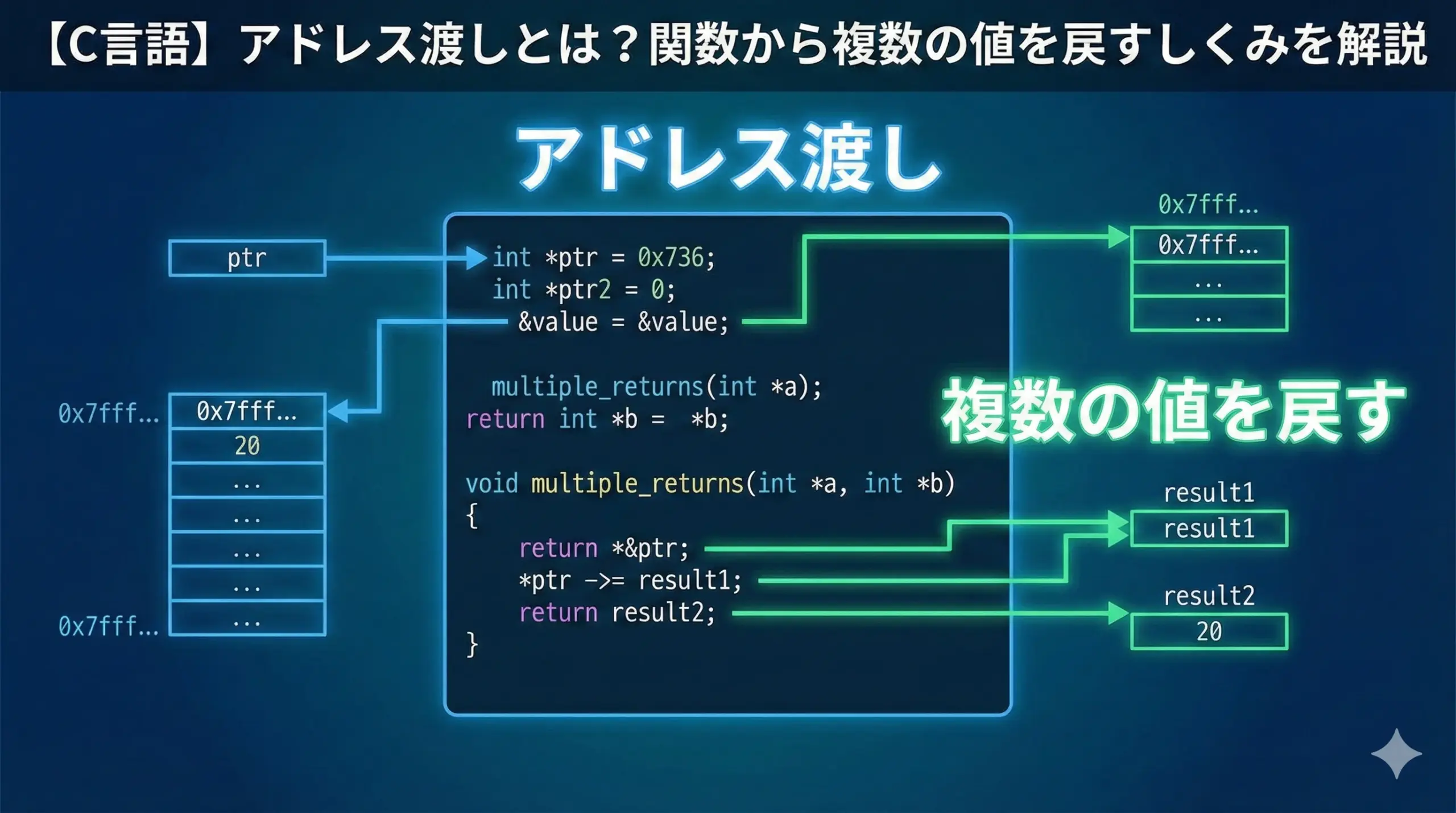 【C言語】アドレス渡しとは？関数から複数の値を戻すしくみを解説

アドレス渡し

ptr

0x7fff...
0x7fff...
20
...
...
...
...
...
0x7fff...

int *ptr = 0x736;
int *ptr2 = 0;
&value = &value;

multiple_returns(int *a);
return int *b = *b;

void multiple_returns(int *a, int *b)
{
return *&ptr;
*ptr ->= result1;
return result2;
}

0x7fff...
0x7fff...
...
...

複数の値を戻す

result1
result1
result2
20